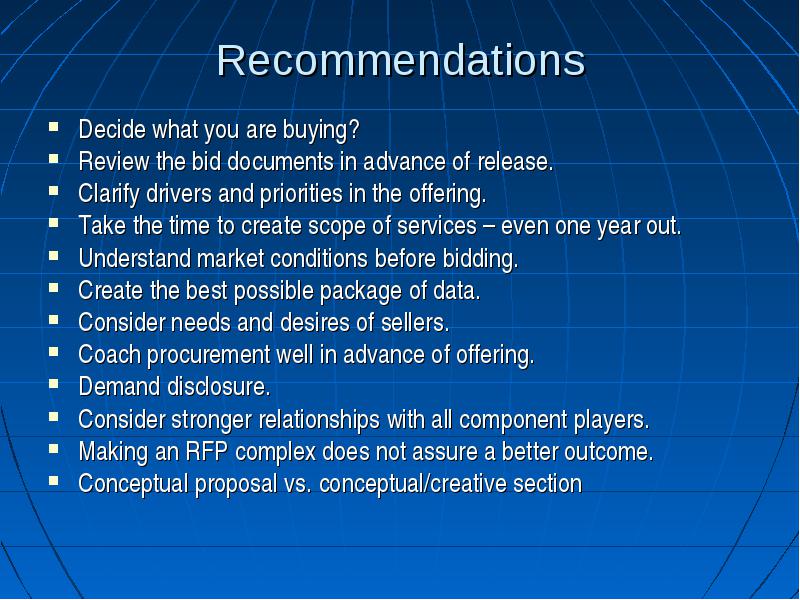 Recommendations

- Decide what you are buying?
- Review the bid documents in advance of release.
- Clarify drivers and priorities in the offering.
- Take the time to create scope of services – even one year out.
- Understand market conditions before bidding.
- Create the best possible package of data.
- Consider needs and desires of sellers.
- Coach procurement well in advance of offering.
- Demand disclosure.
- Consider stronger relationships with all component players.
- Making an RFP complex does not assure a better outcome.
- Conceptual proposal vs. conceptual/creative section